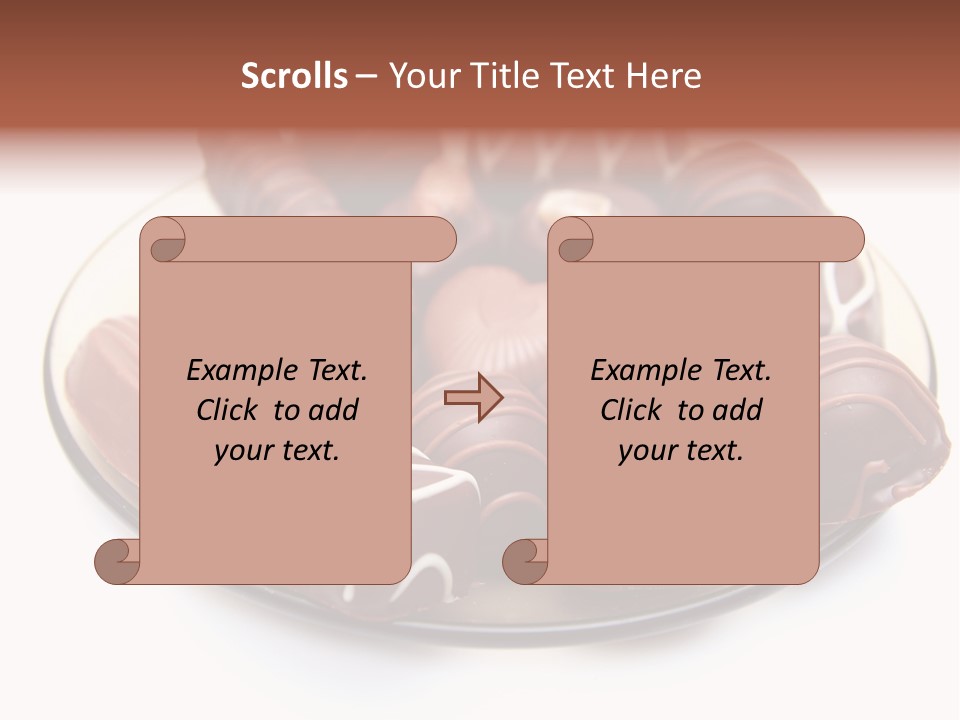 Scrolls – Your Title Text Here

Example Text. Click to add your text.

Example Text. Click to add your text.